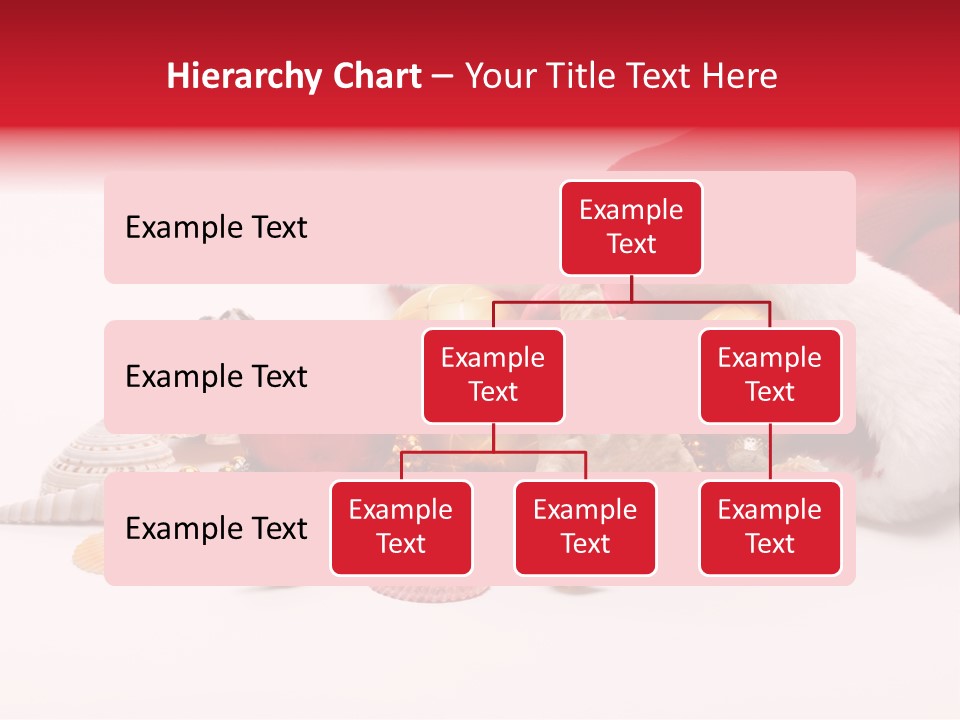 Hierarchy Chart – Your Title Text Here

Example Text

Example Text

Example Text

Example Text

Example Text

Example Text

Example Text

Example Text

Example Text